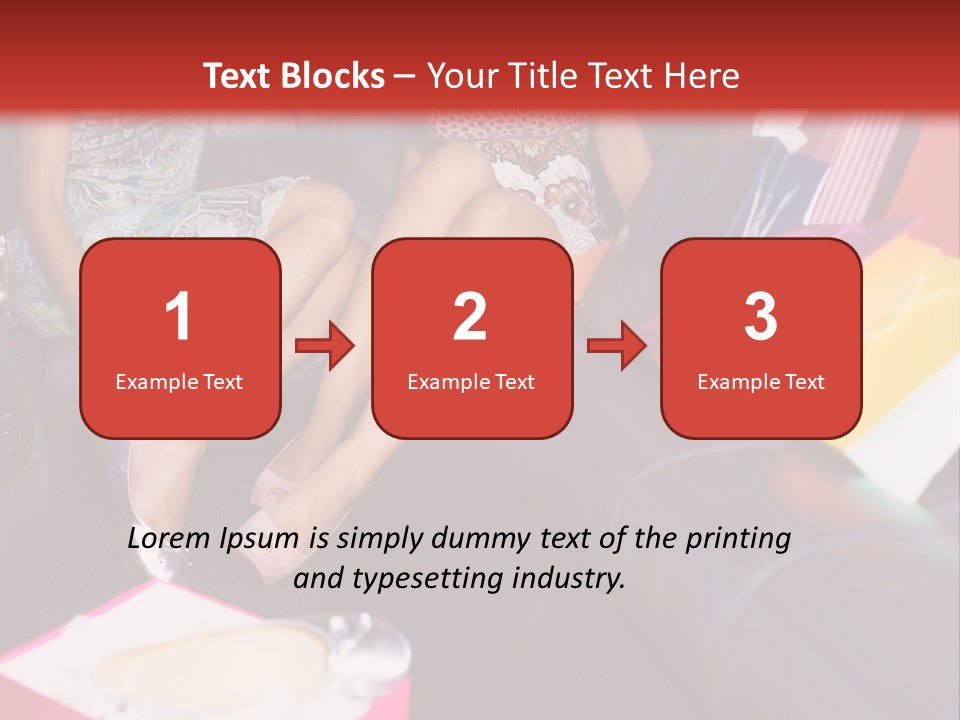 Text Blocks – Your Title Text Here

1
Example Text

2
Example Text

3
Example Text

Lorem Ipsum is simply dummy text of the printing and typesetting industry.